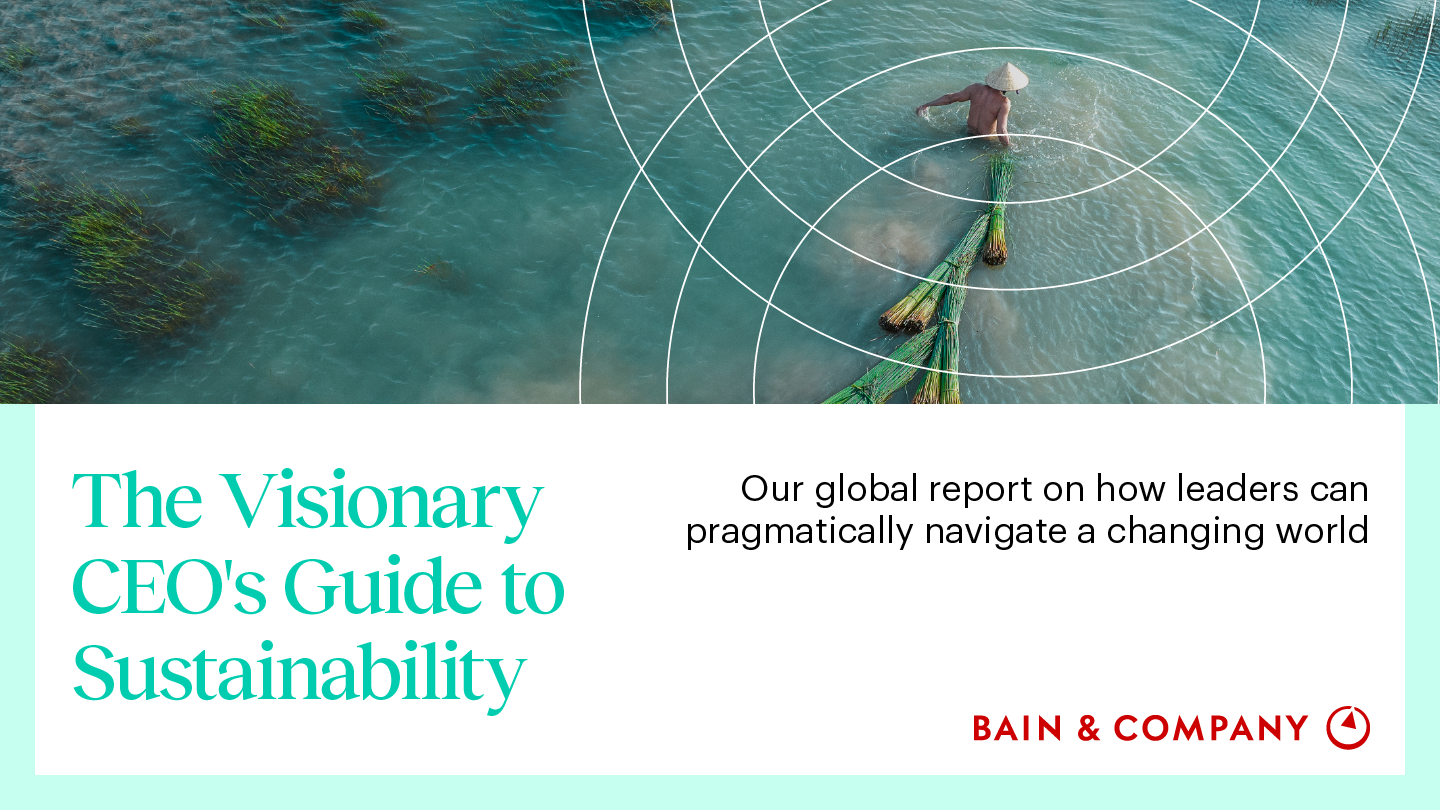 The Visionary CEO's Guide to Sustainability

Our global report on how leaders can pragmatically navigate a changing world

BAIN & COMPANY